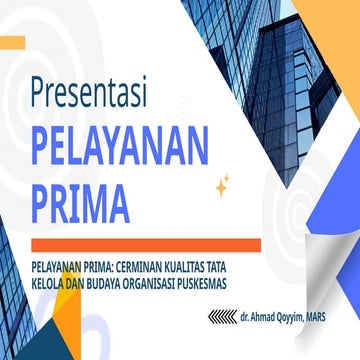 Presentasi
PELAYANAN PRIMA

PELAYANAN PRIMA: CERMINAN KUALITAS TATA KELOLA DAN BUDAYA ORGANISASI PUSKESMAS

dr. Ahmad Qoyyim, MARS